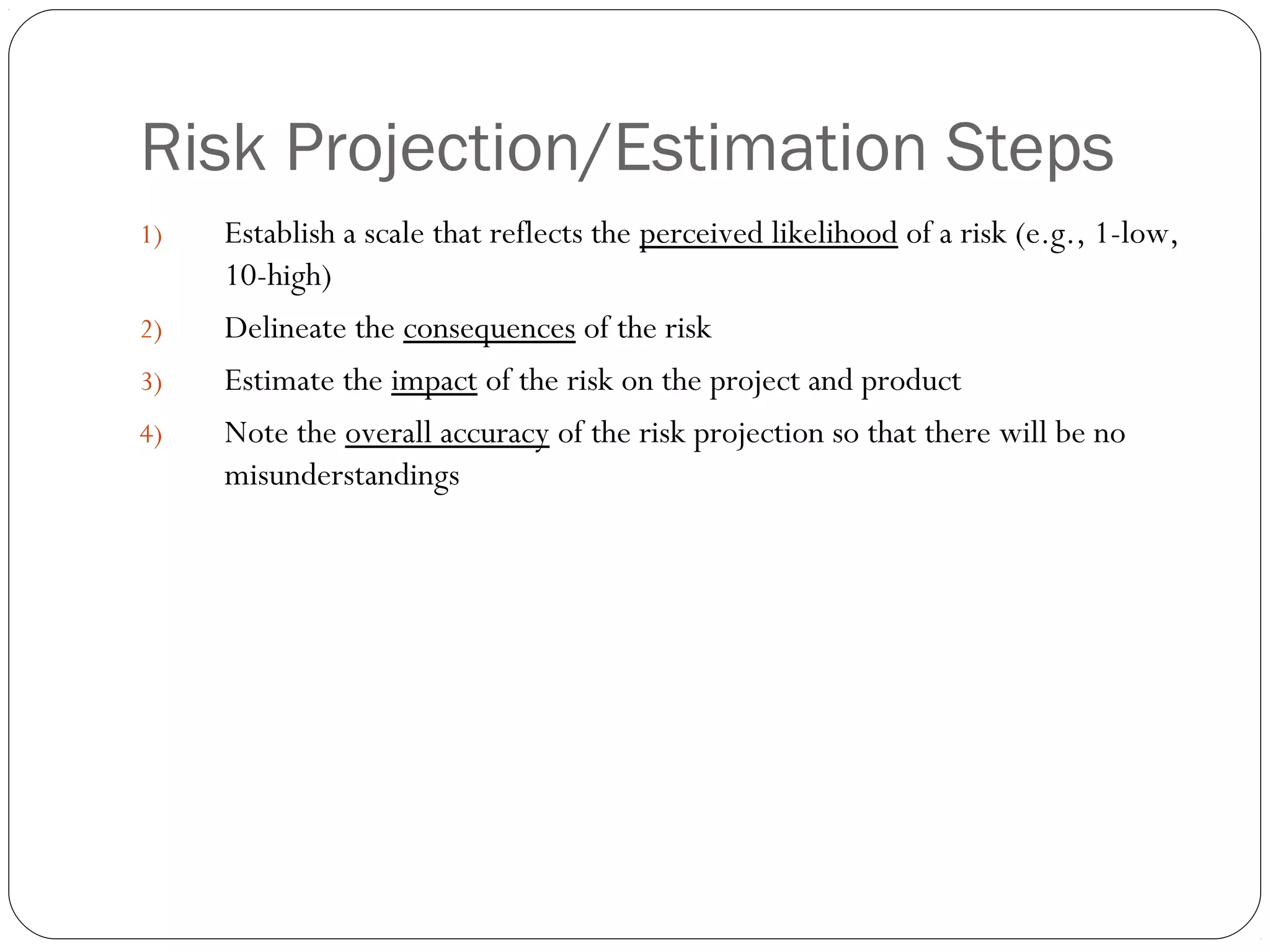 Risk Projection/Estimation Steps

1) Establish a scale that reflects the perceived likelihood of a risk (e.g., 1-low, 10-high)

2) Delineate the consequences of the risk

3) Estimate the impact of the risk on the project and product

4) Note the overall accuracy of the risk projection so that there will be no misunderstandings